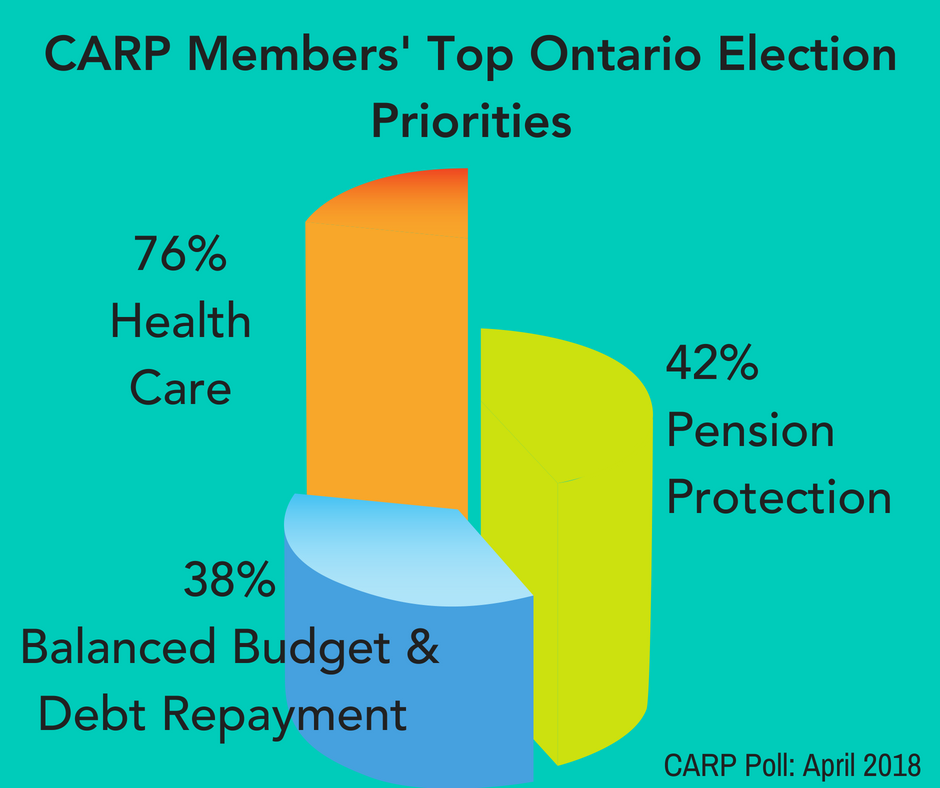 CARP Members' Top Ontario Election Priorities

76%
Health
Care

42%
Pension
Protection

38%
Balanced Budget &
Debt Repayment

CARP Poll: April 2018